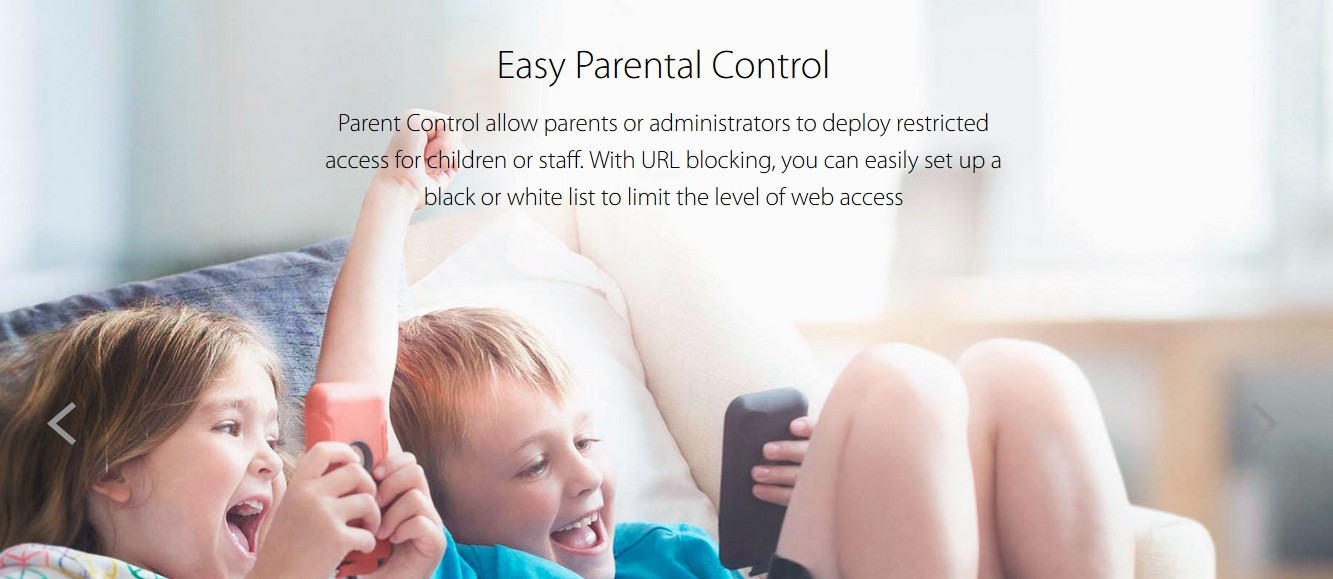 Easy Parental Control

Parent Control allow parents or administrators to deploy restricted access for children or staff. With URL blocking, you can easily set up a black or white list to limit the level of web access